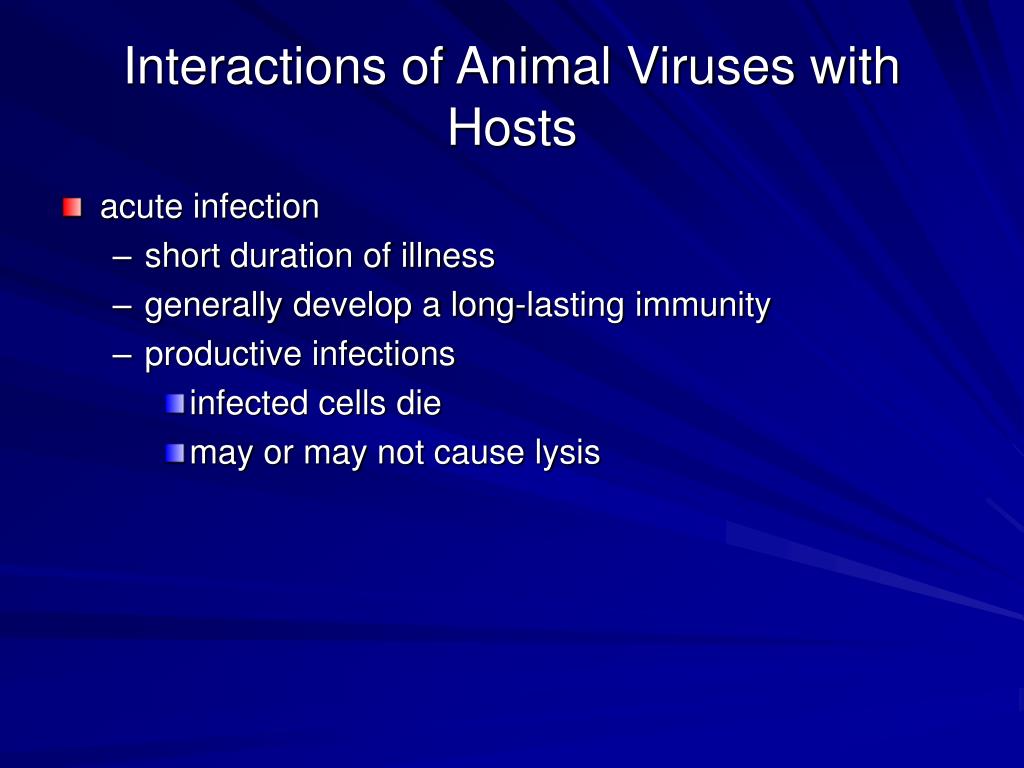 Interactions of Animal Viruses with Hosts

acute infection
– short duration of illness
– generally develop a long-lasting immunity
– productive infections
infected cells die
may or may not cause lysis